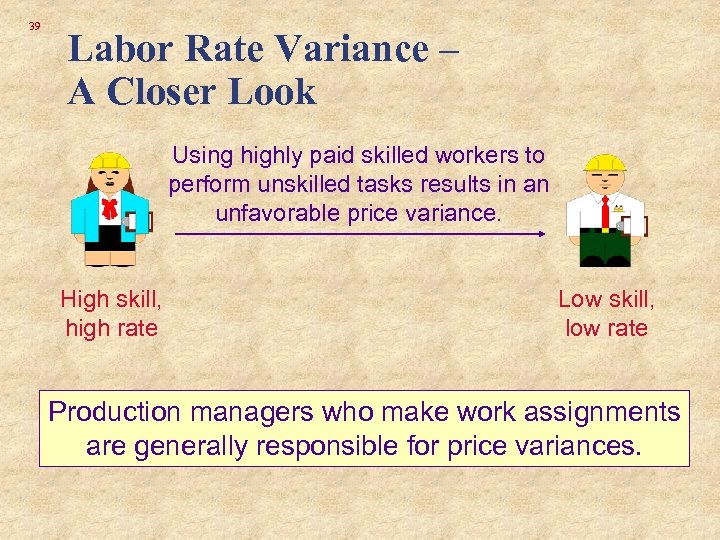 39

Labor Rate Variance – A Closer Look

Using highly paid skilled workers to perform unskilled tasks results in an unfavorable price variance.

High skill, high rate

Low skill, low rate

Production managers who make work assignments are generally responsible for price variances.